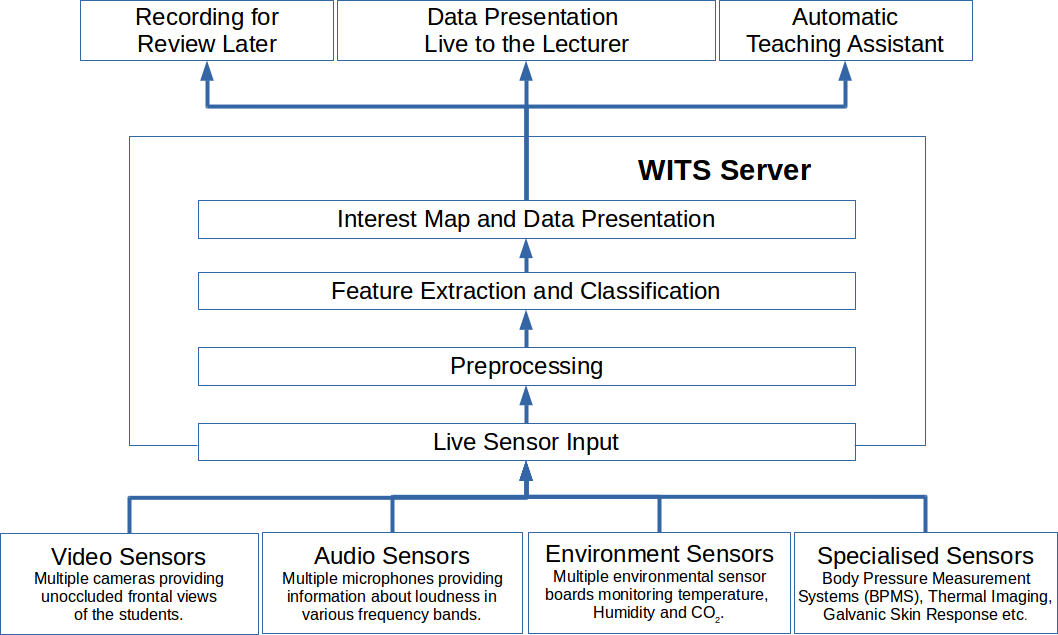 Recording for Review Later

Data Presentation Live to the Lecturer

Automatic Teaching Assistant

WITS Server

Interest Map and Data Presentation

Feature Extraction and Classification

Preprocessing

Live Sensor Input

Video Sensors
Multiple cameras providing unoccluded frontal views of the students.

Audio Sensors
Multiple microphones providing information about loudness in various frequency bands.

Environment Sensors
Multiple environmental sensor boards monitoring temperature, Humidity and $CO_2$.

Specialised Sensors
Body Pressure Measurement Systems (BPMS), Thermal Imaging, Galvanic Skin Response etc.